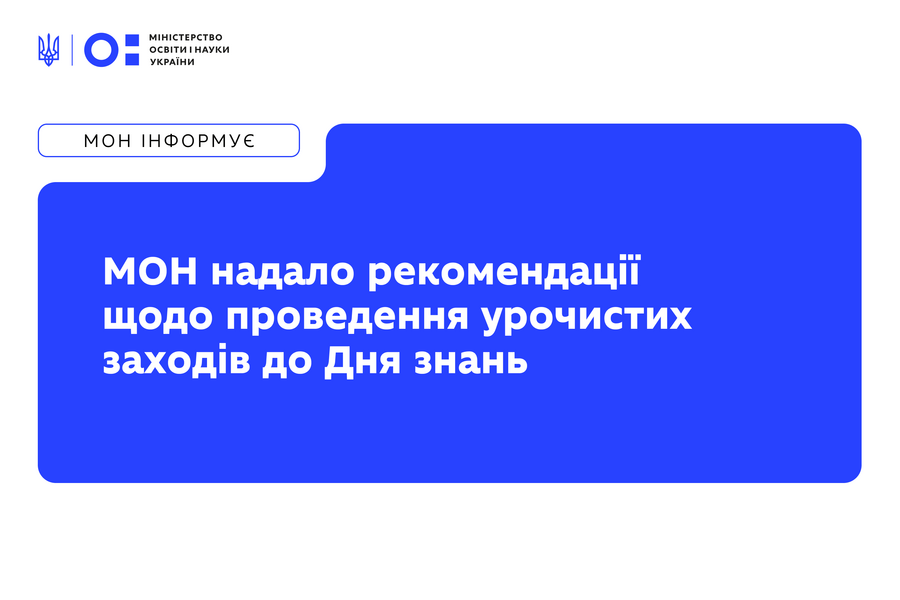 МІНІСТЕРСТВО ОСВІТИ І НАУКИ УКРАЇНИ

МОН ІНФОРМУЄ

МОН надало рекомендації щодо проведення урочистих заходів до Дня знань